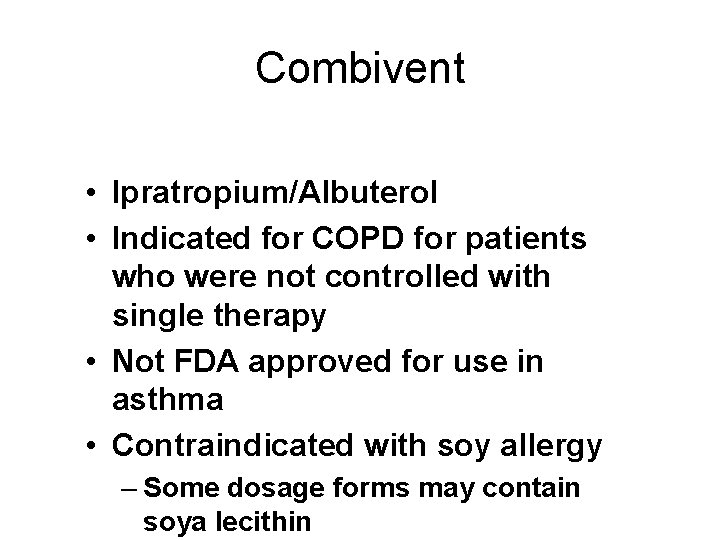 Combivent

• Ipratropium/Albuterol
• Indicated for COPD for patients who were not controlled with single therapy
• Not FDA approved for use in asthma
• Contraindicated with soy allergy
  – Some dosage forms may contain soya lecithin